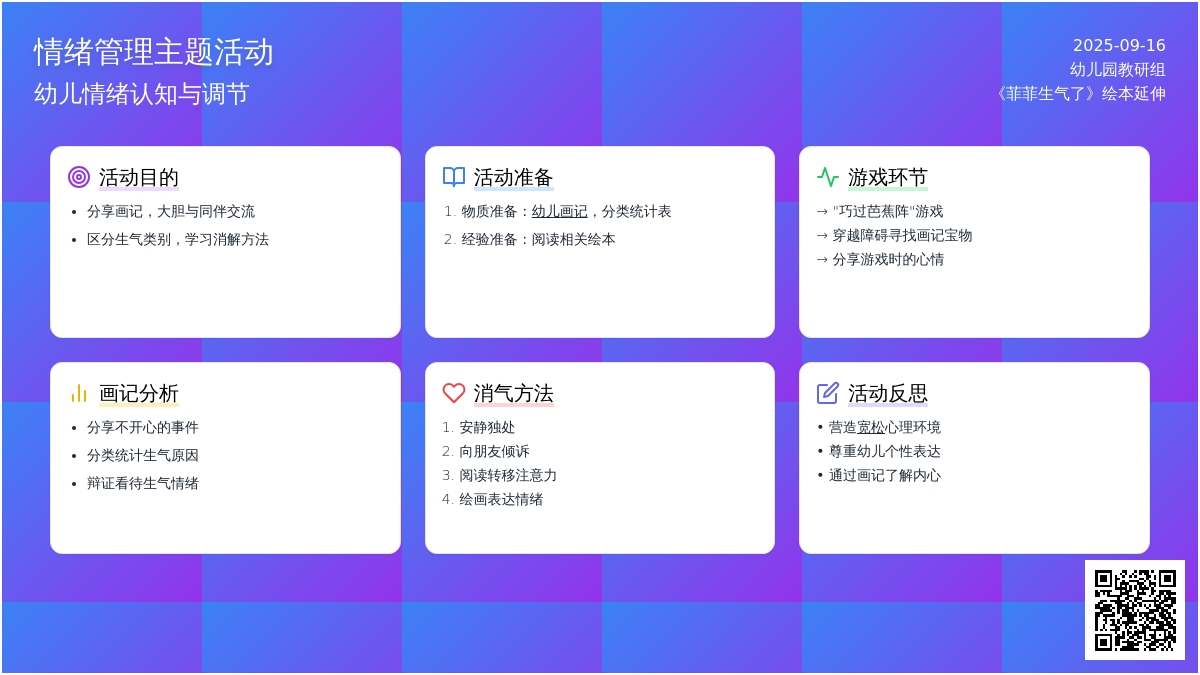 情绪管理主题活动
幼儿情绪认知与调节

2025-09-16
幼儿园教研组
《菲菲生气了》绘本延伸

活动目的
• 分享画记，大胆与同伴交流
• 区分生气类别，学习消解方法

活动准备
1. 物质准备：幼儿画记，分类统计表
2. 经验准备：阅读相关绘本

游戏环节
→ "巧过芭蕉阵"游戏
→ 穿越障碍寻找画记宝物
→ 分享游戏时的心情

画记分析
• 分享不开心的事件
• 分类统计生气原因
• 辩证看待生气情绪

消气方法
1. 安静独处
2. 向朋友倾诉
3. 阅读转移注意力
4. 绘画表达情绪

活动反思
• 营造宽松心理环境
• 尊重幼儿个性表达
• 通过画记了解内心